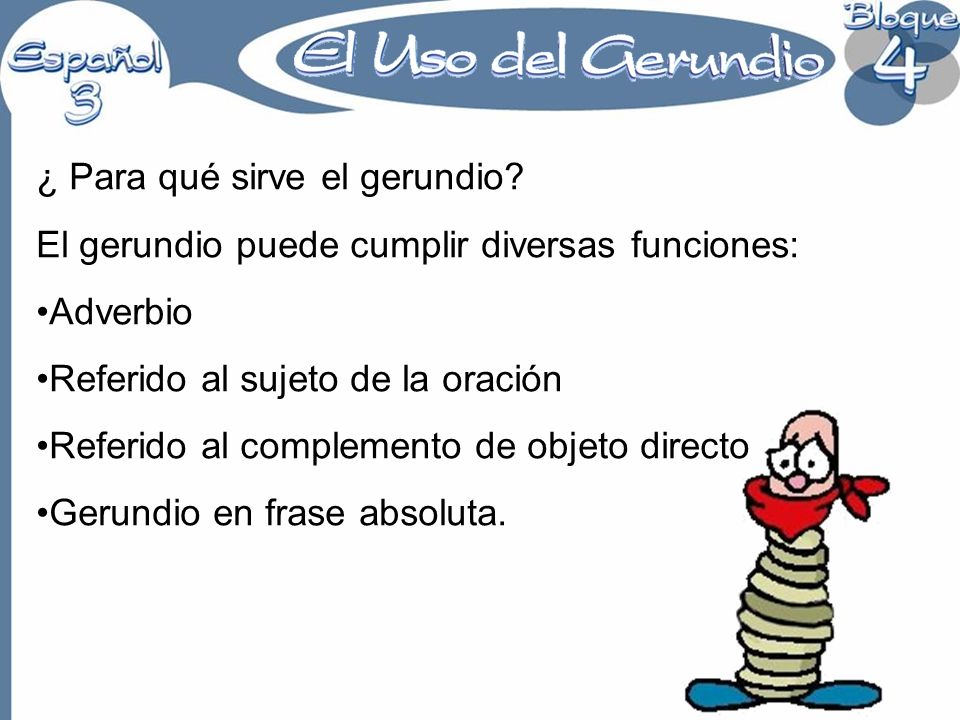 Español 3

El Uso del Gerundio

Bloque 4

¿ Para qué sirve el gerundio?

El gerundio puede cumplir diversas funciones:

•Adverbio

•Referido al sujeto de la oración

•Referido al complemento de objeto directo

•Gerundio en frase absoluta.